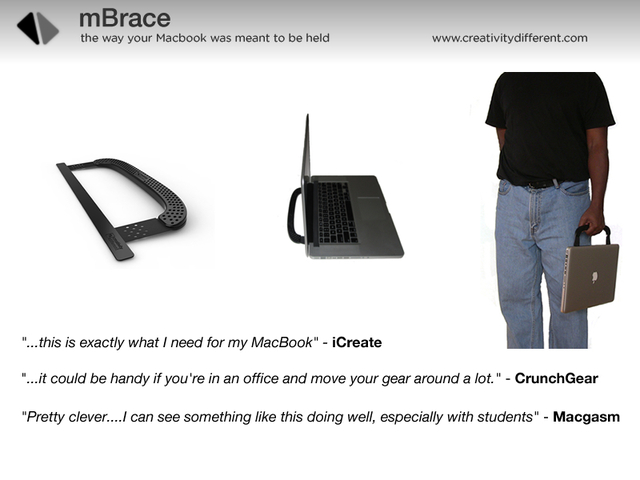 mBrace
the way your Macbook was meant to be held

www.creativitydifferent.com

"...this is exactly what I need for my MacBook" - iCreate

"...it could be handy if you're in an office and move your gear around a lot." - CrunchGear

"Pretty clever....I can see something like this doing well, especially with students" - Macgasm